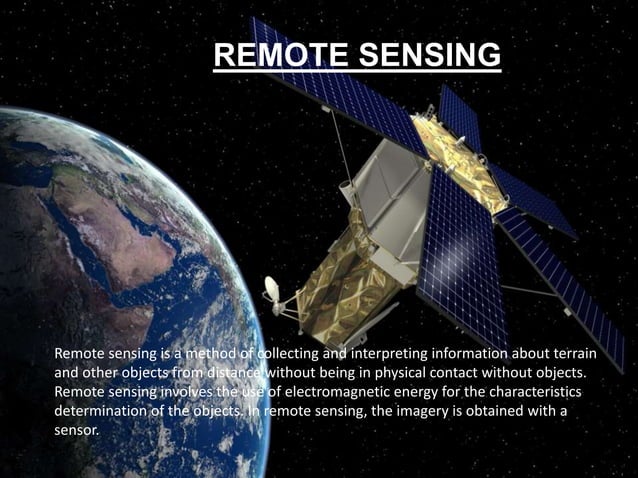 REMOTE SENSING

Remote sensing is a method of collecting and interpreting information about terrain and other objects from distance without being in physical contact without objects. Remote sensing involves the use of electromagnetic energy for the characteristics determination of the objects. In remote sensing, the imagery is obtained with a sensor.